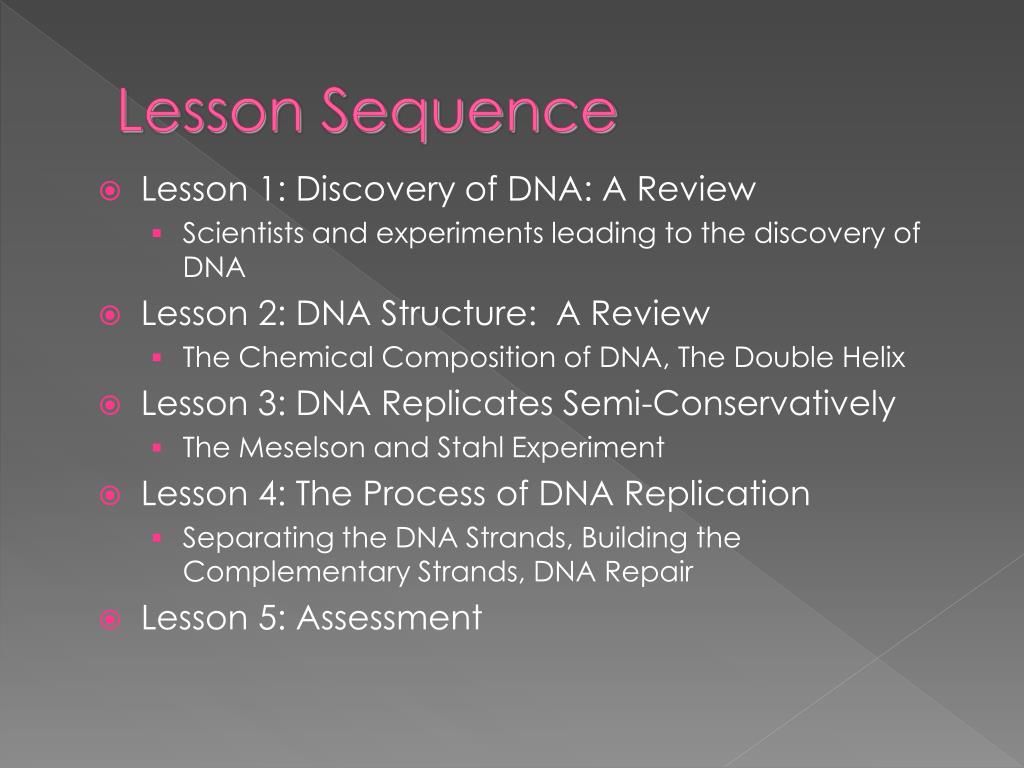 Lesson Sequence

Lesson 1: Discovery of DNA: A Review
Scientists and experiments leading to the discovery of DNA

Lesson 2: DNA Structure: A Review
The Chemical Composition of DNA, The Double Helix

Lesson 3: DNA Replicates Semi-Conservatively
The Meselson and Stahl Experiment

Lesson 4: The Process of DNA Replication
Separating the DNA Strands, Building the Complementary Strands, DNA Repair

Lesson 5: Assessment